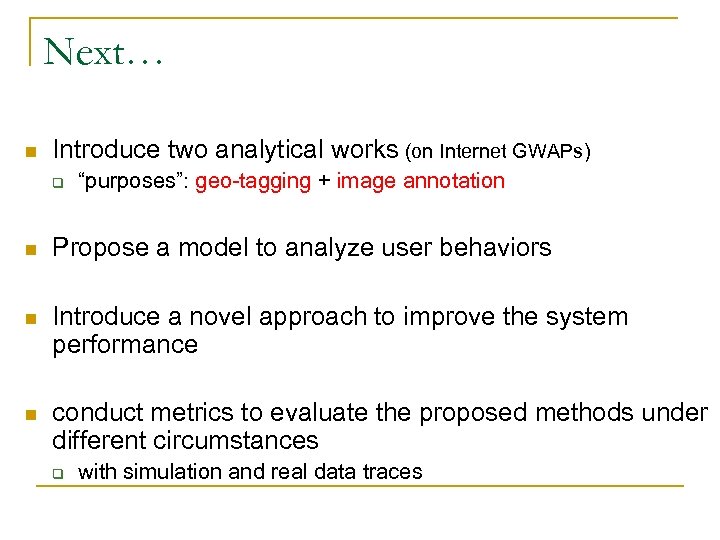 Next…

- Introduce two analytical works (on Internet GWAPs)
  - “purposes”: geo-tagging + image annotation

- Propose a model to analyze user behaviors

- Introduce a novel approach to improve the system performance

- conduct metrics to evaluate the proposed methods under different circumstances
  - with simulation and real data traces